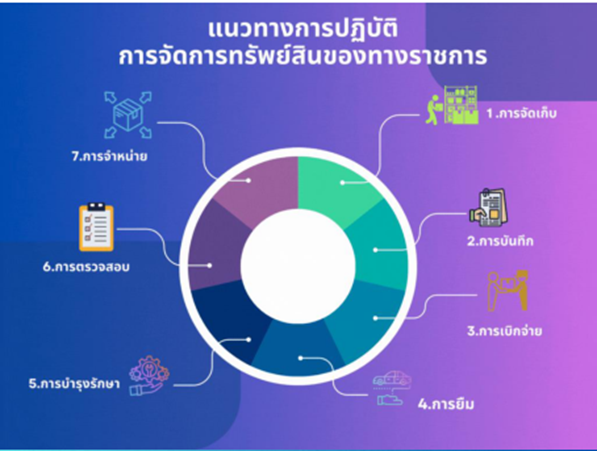 แนวทางการปฏิบัติ
การจัดการทรัพย์สินของทางราชการ

1.การจัดเก็บ

2.การบันทึก

3.การเบิกจ่าย

4.การยืม

5.การบำรุงรักษา

6.การตรวจสอบ

7.การจำหน่าย